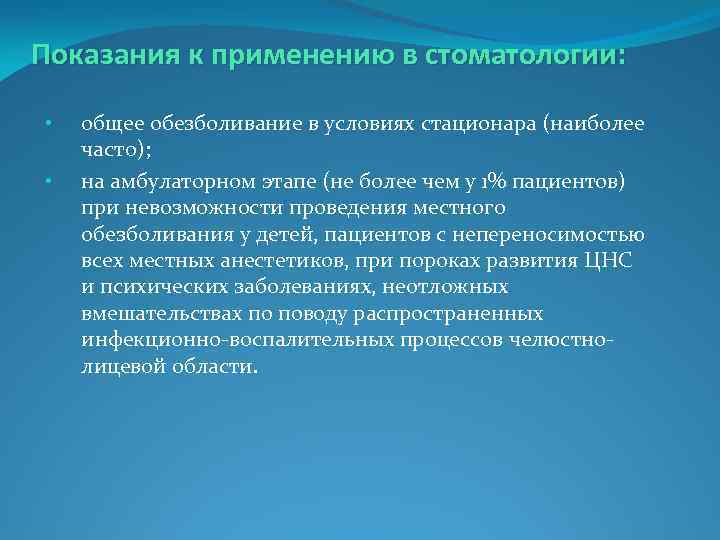 Показания к применению в стоматологии:

• общее обезболивание в условиях стационара (наиболее часто);
• на амбулаторном этапе (не более чем у 1% пациентов) при невозможности проведения местного обезболивания у детей, пациентов с непереносимостью всех местных анестетиков, при пороках развития ЦНС и психических заболеваниях, неотложных вмешательствах по поводу распространенных инфекционно-воспалительных процессов челюстно-лицевой области.